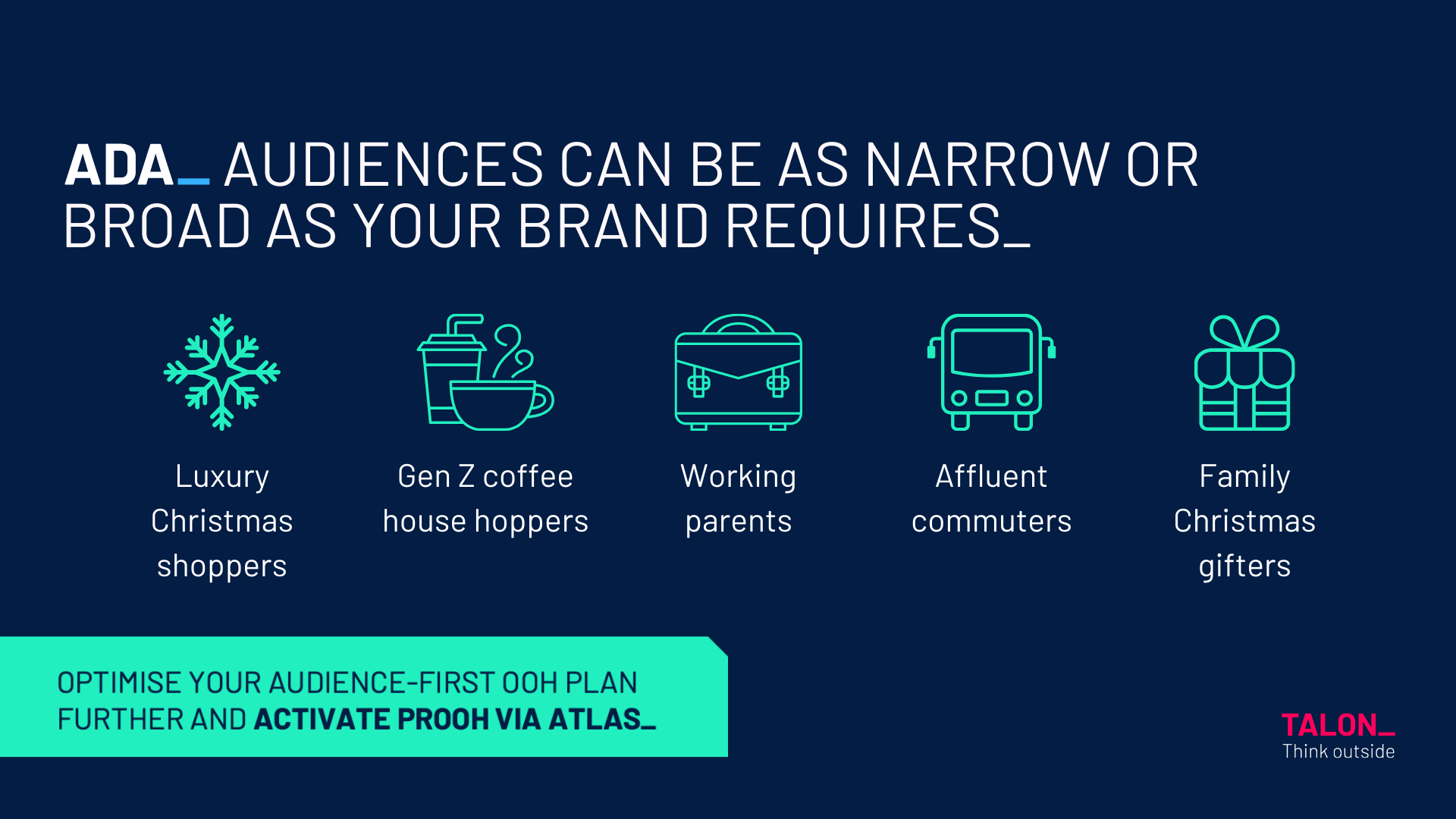 ADA_ AUDIENCES CAN BE AS NARROW OR BROAD AS YOUR BRAND REQUIRES_

Luxury Christmas shoppers

Gen Z coffee house hoppers

Working parents

Affluent commuters

Family Christmas gifters

OPTIMISE YOUR AUDIENCE-FIRST OOH PLAN FURTHER AND ACTIVATE PROOH VIA ATLAS_

TALON_
Think outside